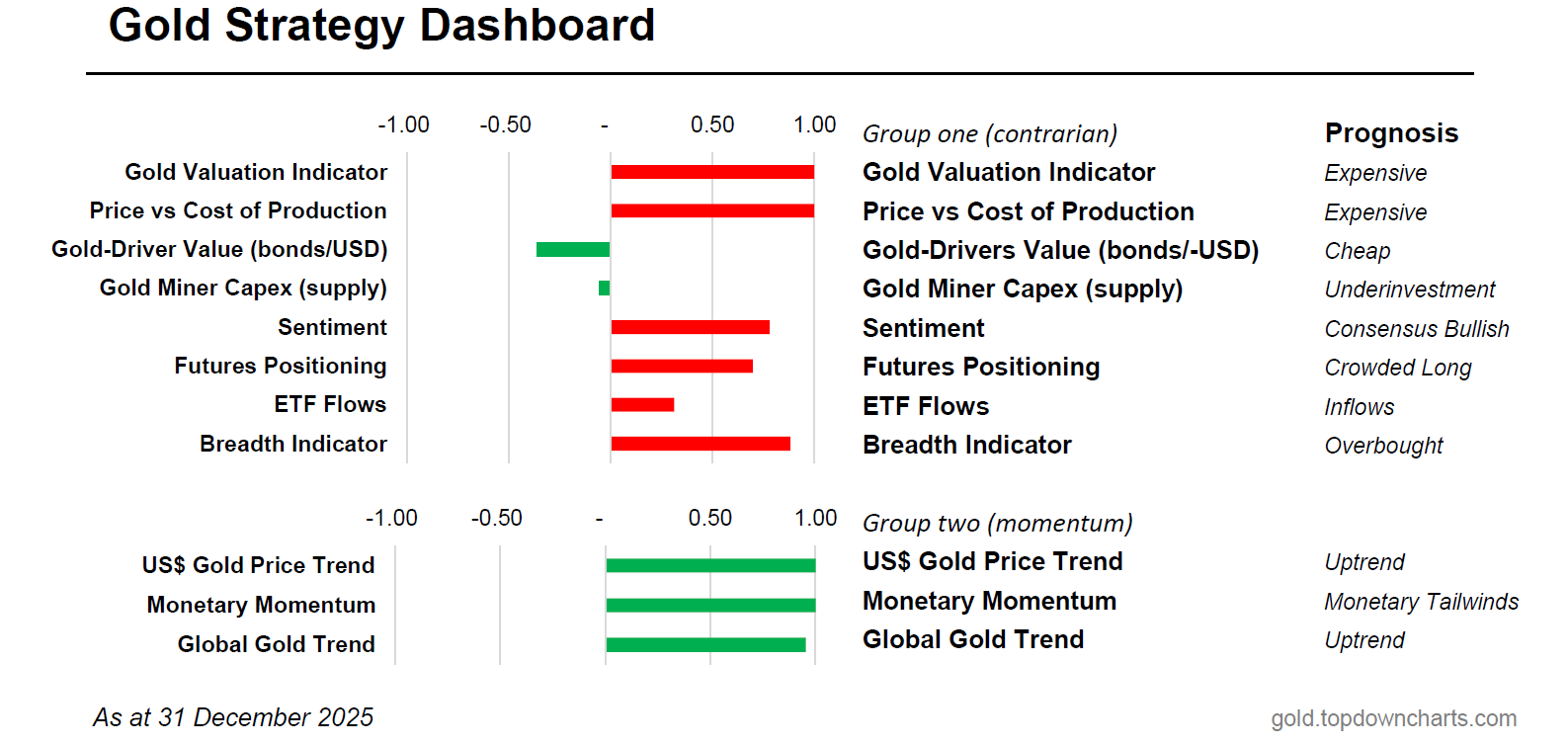 Gold Strategy Dashboard

-1.00 -0.50 - 0.50 1.00

Gold Valuation Indicator
Price vs Cost of Production
Gold-Driver Value (bonds/USD)
Gold Miner Capex (supply)
Sentiment
Futures Positioning
ETF Flows
Breadth Indicator

| Group one (contrarian) | Prognosis |
|---|---|
| Gold Valuation Indicator | Expensive |
| Price vs Cost of Production | Expensive |
| Gold-Drivers Value (bonds/-USD) | Cheap |
| Gold Miner Capex (supply) | Underinvestment |
| Sentiment | Consensus Bullish |
| Futures Positioning | Crowded Long |
| ETF Flows | Inflows |
| Breadth Indicator | Overbought |

-1.00 -0.50 - 0.50 1.00

US$ Gold Price Trend
Monetary Momentum
Global Gold Trend

| Group two (momentum) | |
|---|---|
| US$ Gold Price Trend | Uptrend |
| Monetary Momentum | Monetary Tailwinds |
| Global Gold Trend | Uptrend |

As at 31 December 2025

gold.topdowncharts.com